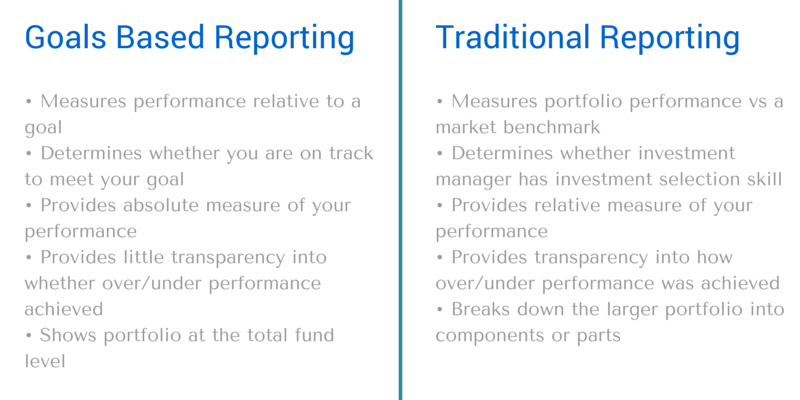 Goals Based Reporting

• Measures performance relative to a goal
• Determines whether you are on track to meet your goal
• Provides absolute measure of your performance
• Provides little transparency into whether over/under performance achieved
• Shows portfolio at the total fund level

Traditional Reporting

• Measures portfolio performance vs a market benchmark
• Determines whether investment manager has investment selection skill
• Provides relative measure of your performance
• Provides transparency into how over/under performance was achieved
• Breaks down the larger portfolio into components or parts